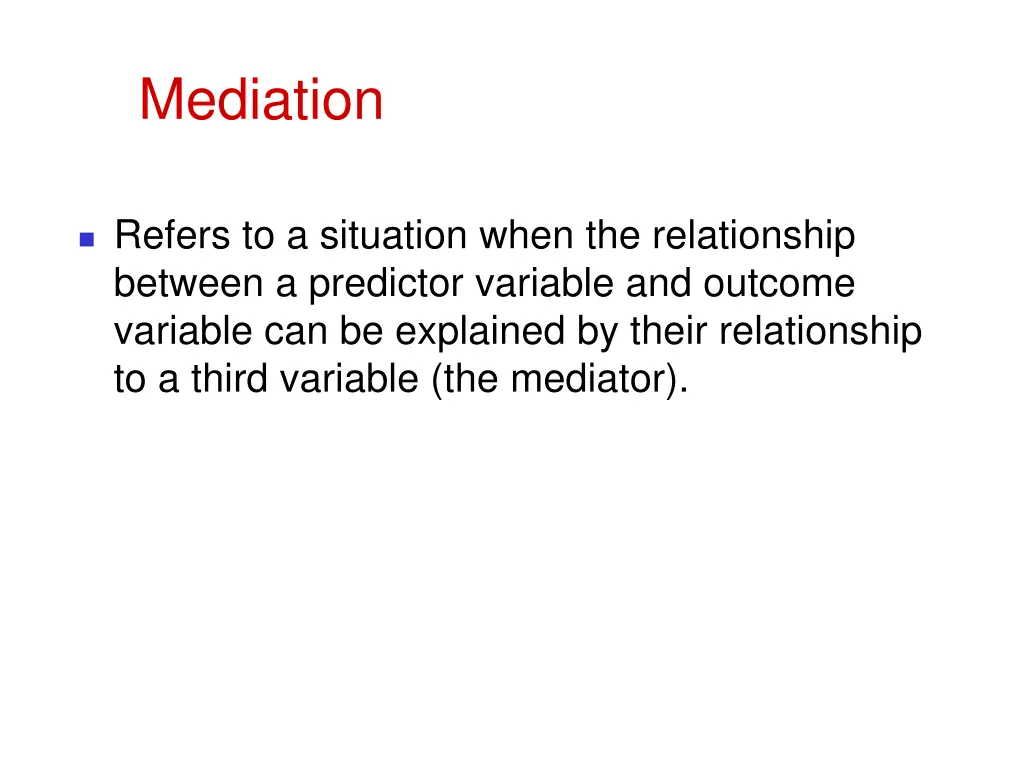 Mediation

Refers to a situation when the relationship between a predictor variable and outcome variable can be explained by their relationship to a third variable (the mediator).